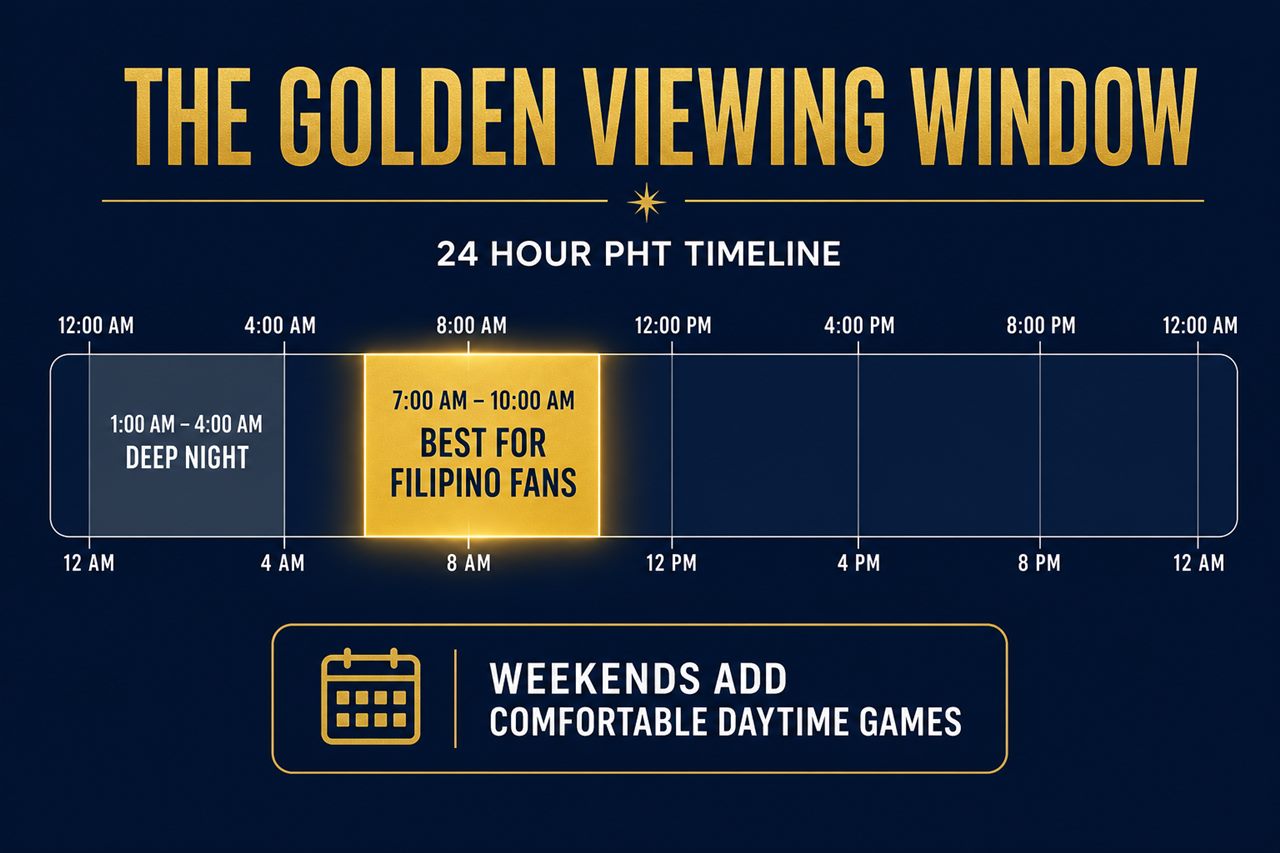 THE GOLDEN VIEWING WINDOW

24 HOUR PHT TIMELINE

12:00 AM 4:00 AM 8:00 AM 12:00 PM 4:00 PM 8:00 PM 12:00 AM

1:00 AM – 4:00 AM
DEEP NIGHT

7:00 AM – 10:00 AM
BEST FOR FILIPINO FANS

12 AM 4 AM 8 AM 12 PM 4 PM 8 PM 12 AM

WEEKENDS ADD
COMFORTABLE DAYTIME GAMES